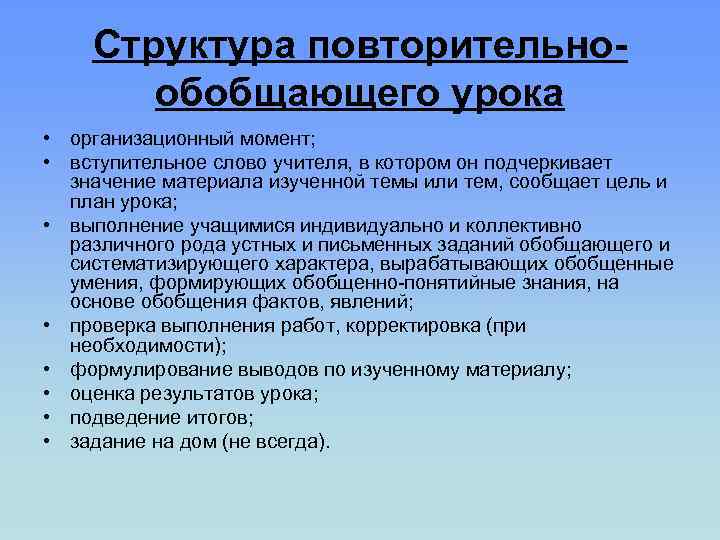 Структура повторительно-обобщающего урока

• организационный момент;
• вступительное слово учителя, в котором он подчеркивает значение материала изученной темы или тем, сообщает цель и план урока;
• выполнение учащимися индивидуально и коллективно различного рода устных и письменных заданий обобщающего и систематизирующего характера, вырабатывающих обобщенные умения, формирующих обобщенно-понятийные знания, на основе обобщения фактов, явлений;
• проверка выполнения работ, корректировка (при необходимости);
• формулирование выводов по изученному материалу;
• оценка результатов урока;
• подведение итогов;
• задание на дом (не всегда).